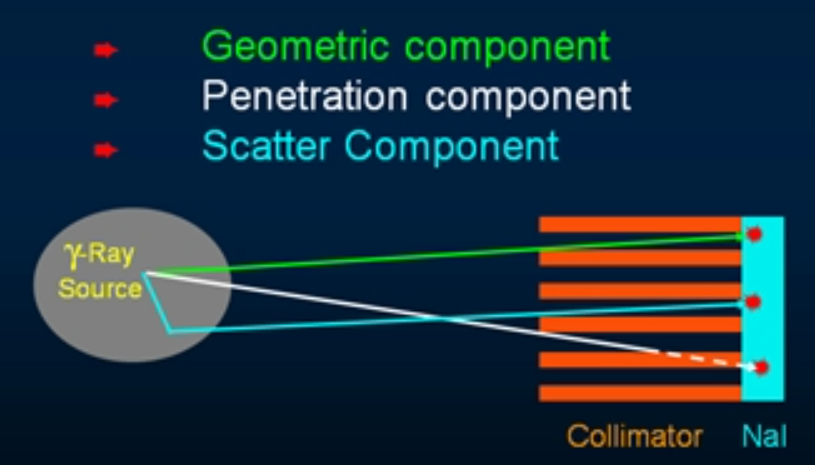 Geometric component
Penetration component
Scatter Component

$\gamma$-Ray Source

Collimator NaI